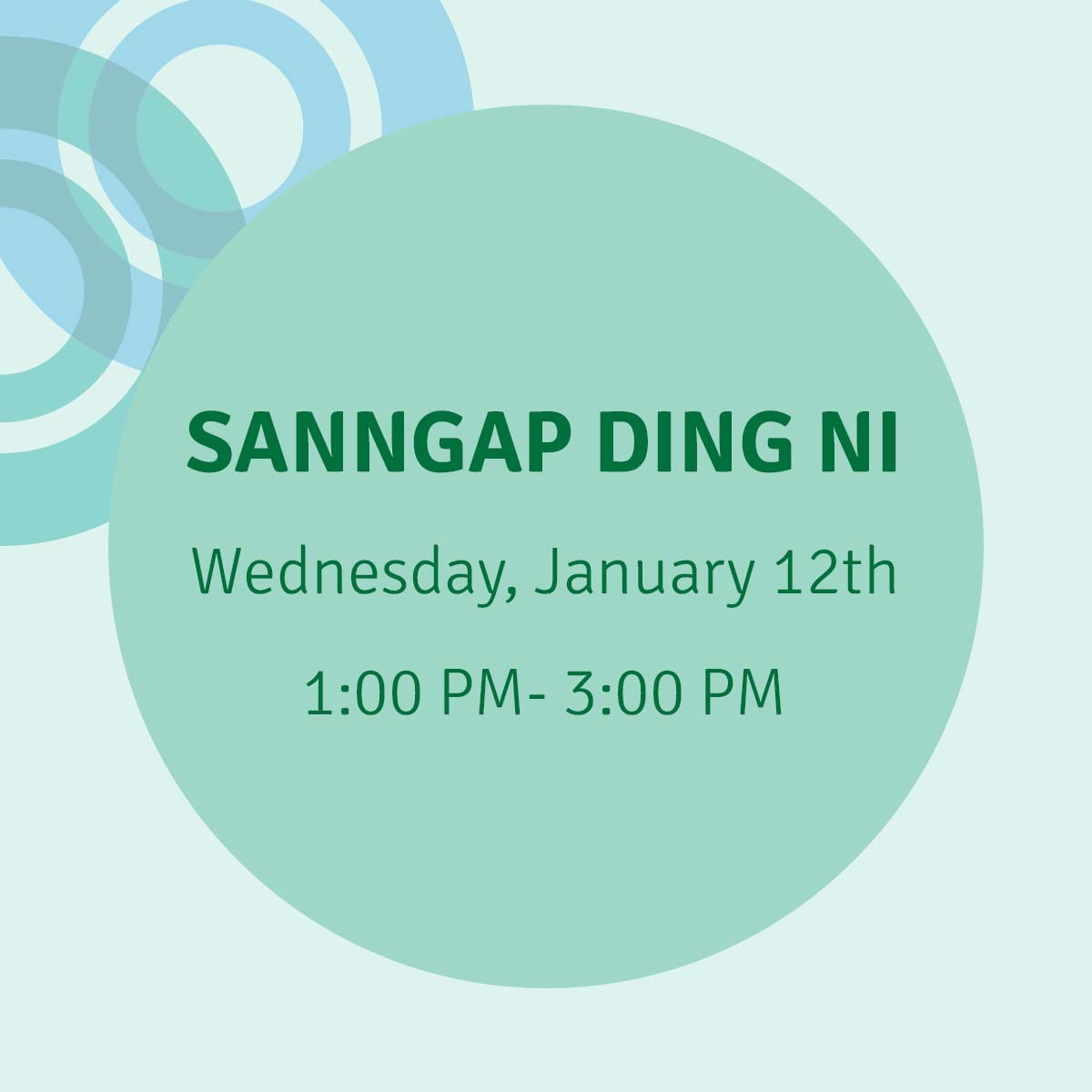 SANNGAP DING NI

Wednesday, January 12th

1:00 PM- 3:00 PM